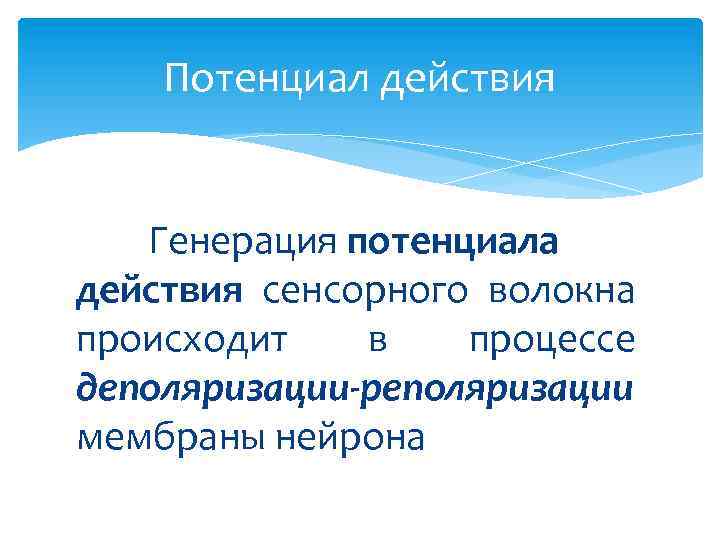 Потенциал действия

Генерация потенциала действия сенсорного волокна происходит в процессе деполяризации-реполяризации мембраны нейрона